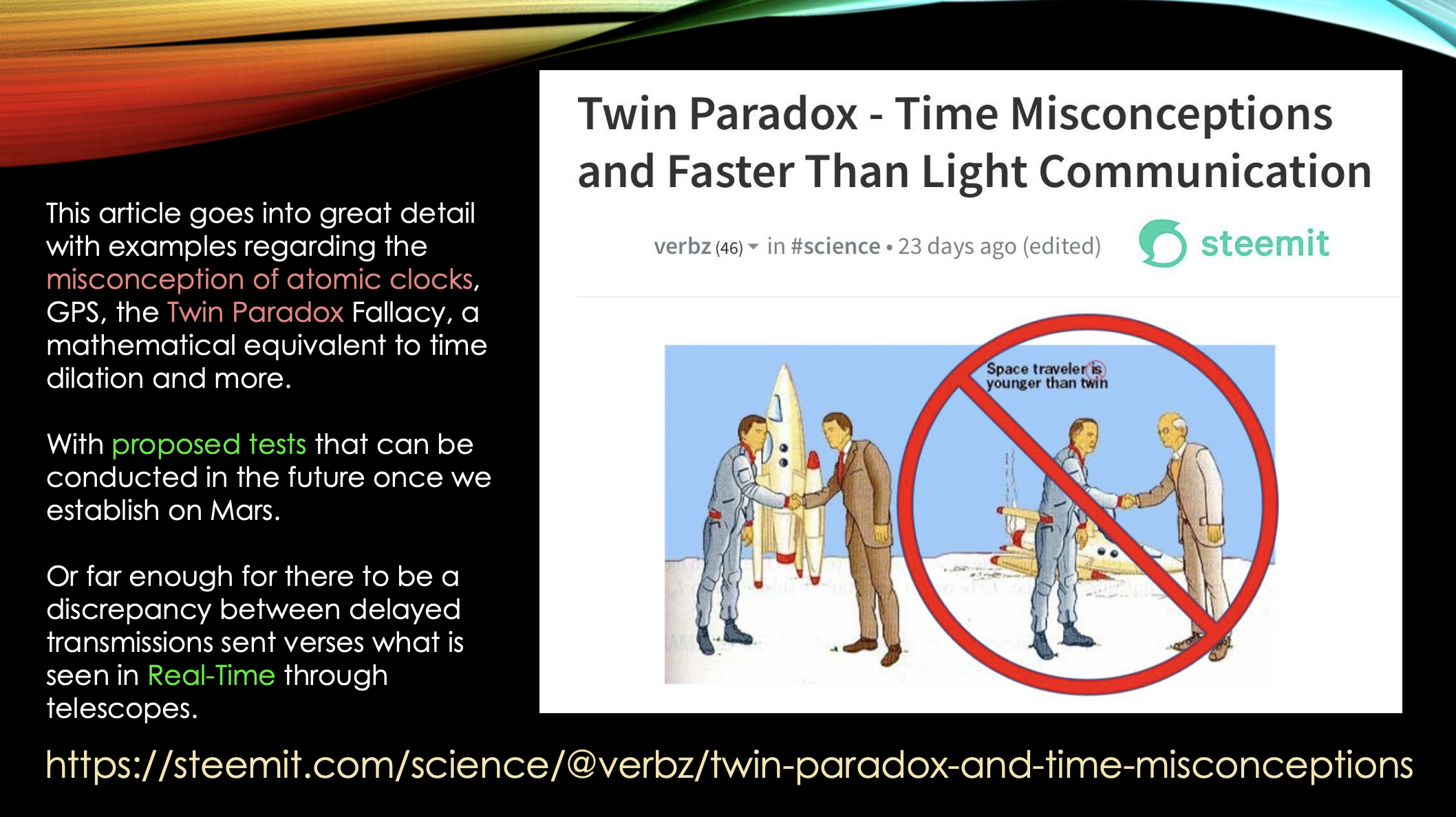 This article goes into great detail with examples regarding the misconception of atomic clocks, GPS, the Twin Paradox Fallacy, a mathematical equivalent to time dilation and more.

With proposed tests that can be conducted in the future once we establish on Mars.

Or far enough for there to be a discrepancy between delayed transmissions sent verses what is seen in Real-Time through telescopes.

Twin Paradox - Time Misconceptions and Faster Than Light Communication

verbz (46) in #science • 23 days ago (edited)

steemit

Space traveler is younger than twin

https://steemit.com/science/@verbz/twin-paradox-and-time-misconceptions